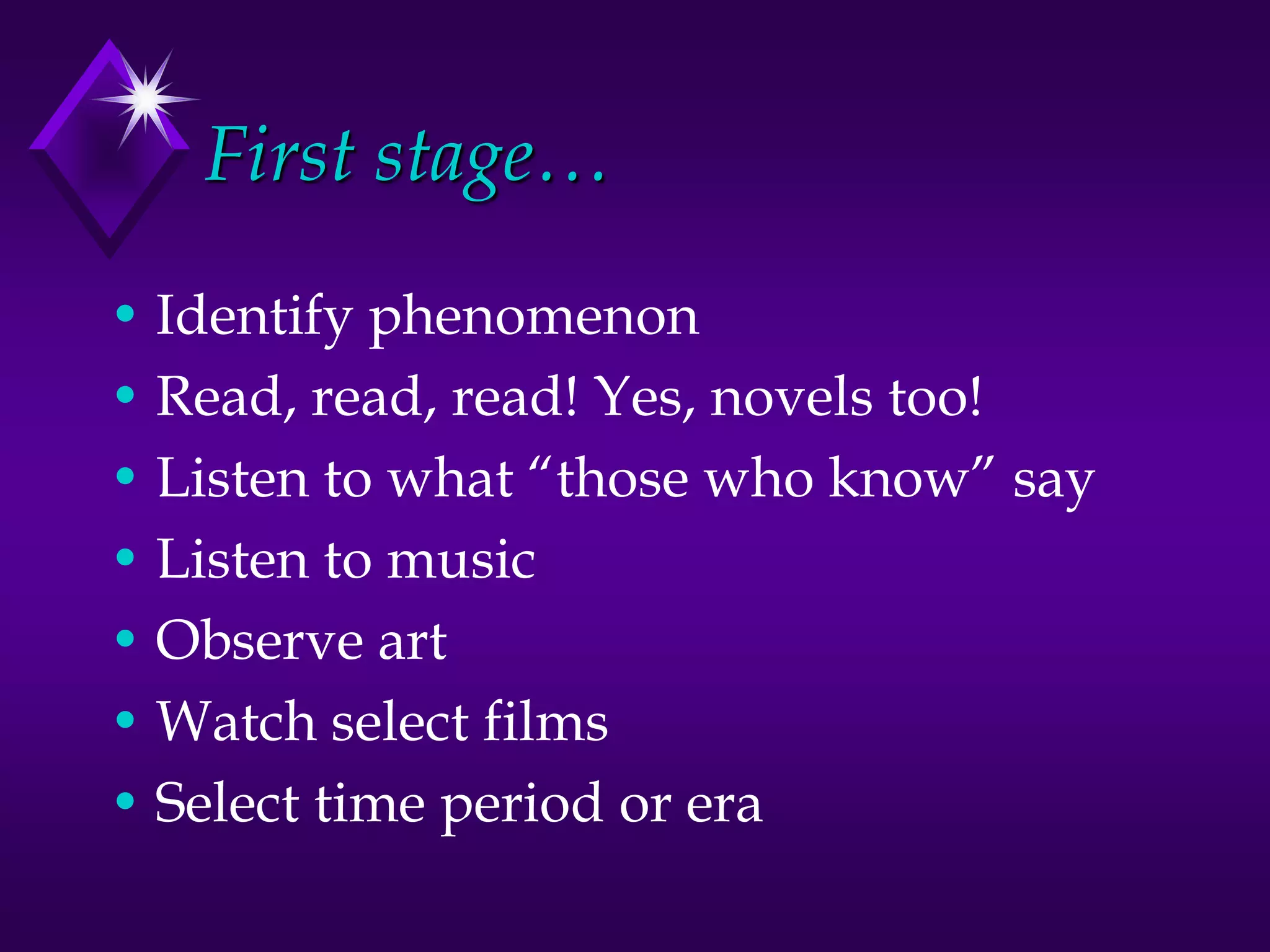 First stage…

• Identify phenomenon
• Read, read, read! Yes, novels too!
• Listen to what “those who know” say
• Listen to music
• Observe art
• Watch select films
• Select time period or era